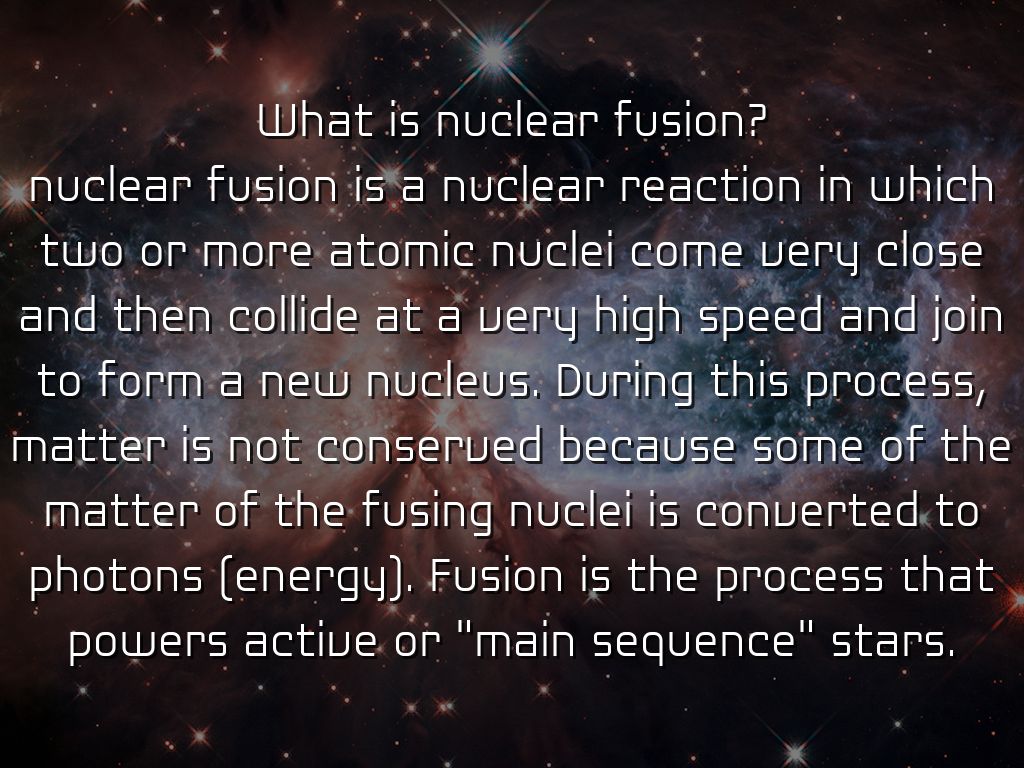 What is nuclear fusion?
nuclear fusion is a nuclear reaction in which two or more atomic nuclei come very close and then collide at a very high speed and join to form a new nucleus. During this process, matter is not conserved because some of the matter of the fusing nuclei is converted to photons (energy). Fusion is the process that powers active or "main sequence" stars.